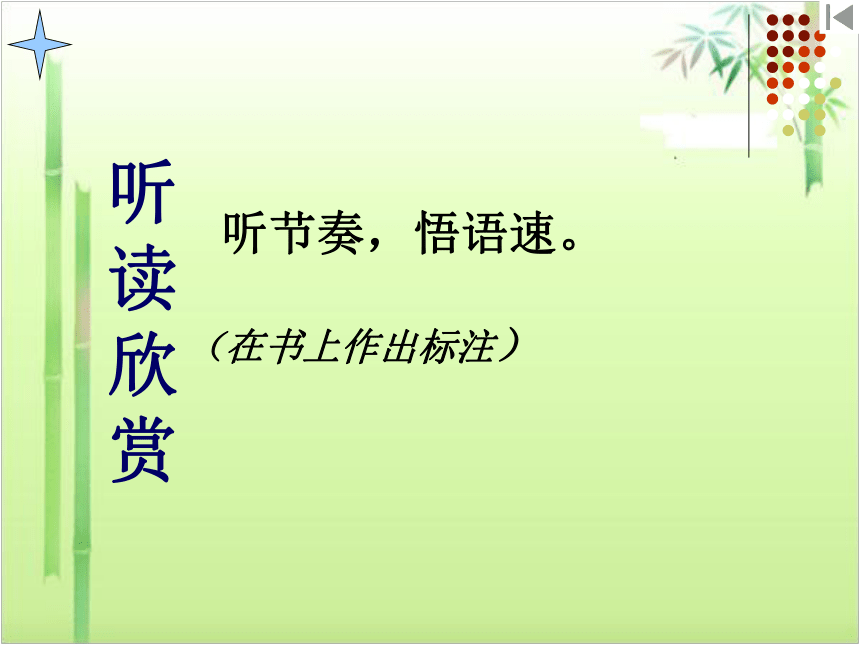 听读欣赏

听节奏，悟语速。

（在书上作出标注）